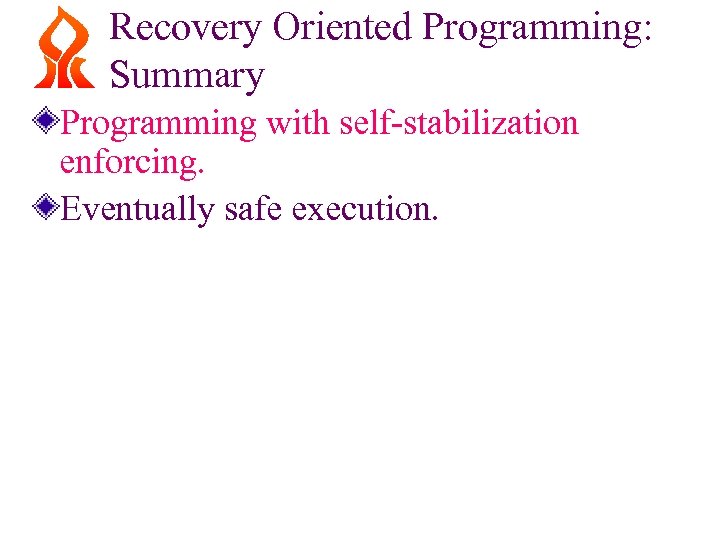 Recovery Oriented Programming: Summary

Programming with self-stabilization enforcing.

Eventually safe execution.